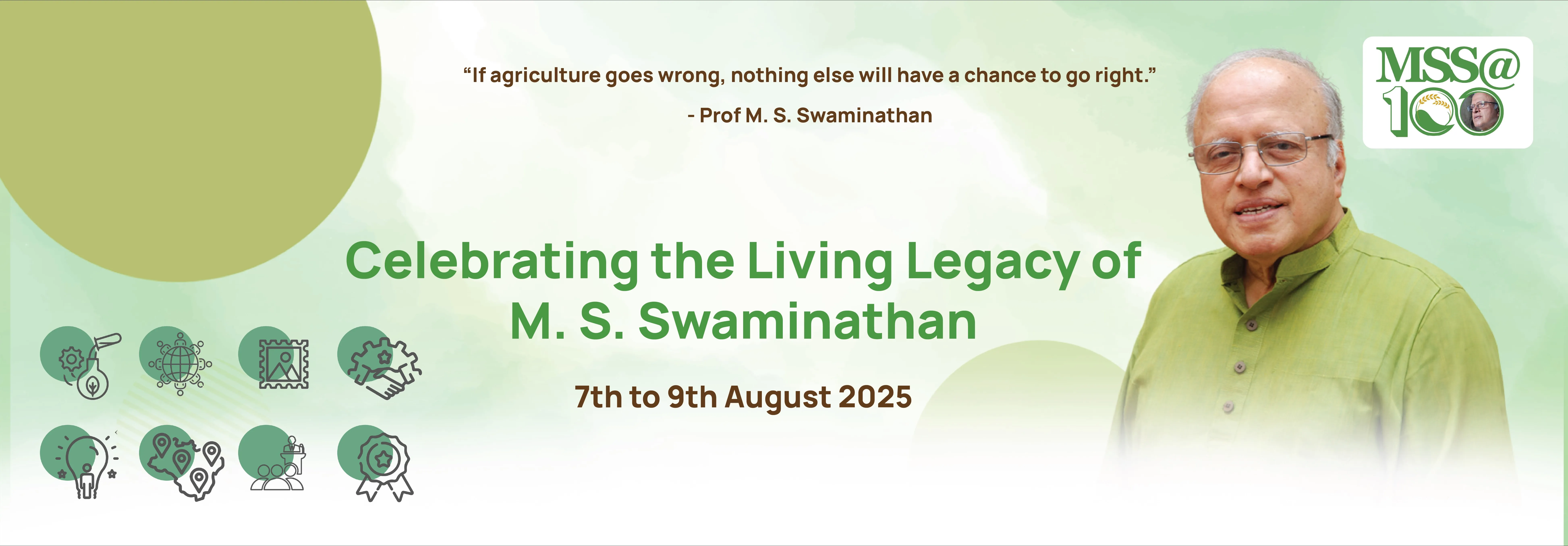 “If agriculture goes wrong, nothing else will have a chance to go right.”

- Prof M. S. Swaminathan

MSS@100

Celebrating the Living Legacy of M. S. Swaminathan

7th to 9th August 2025